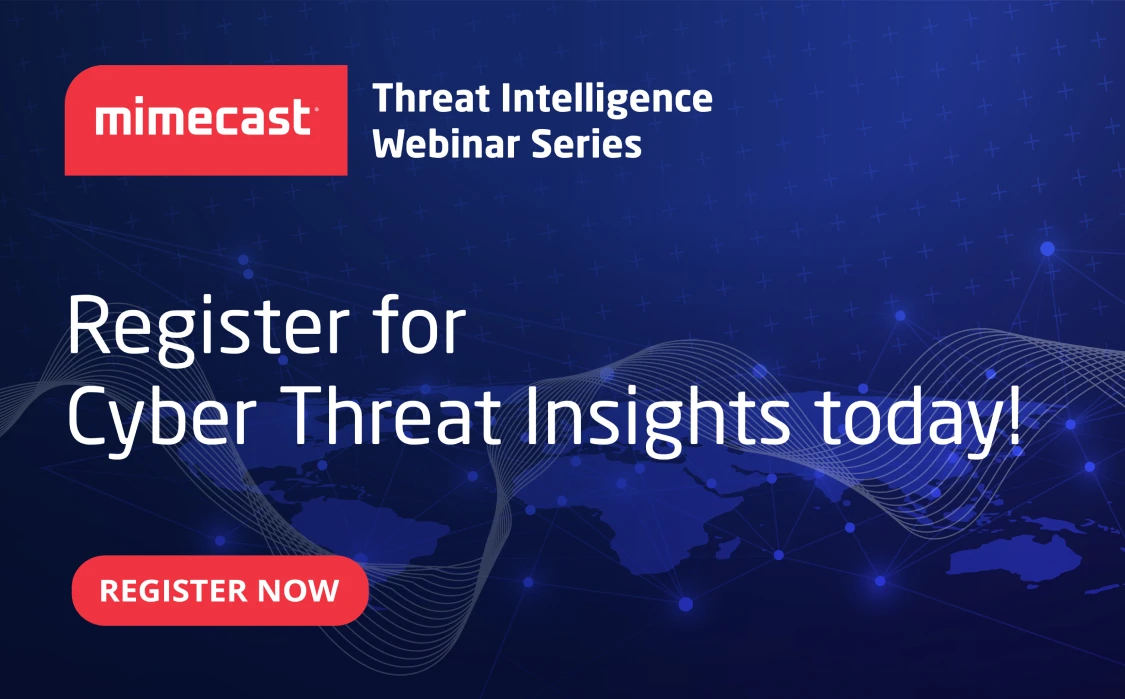 mimecast

Threat Intelligence Webinar Series

Register for Cyber Threat Insights today!

REGISTER NOW